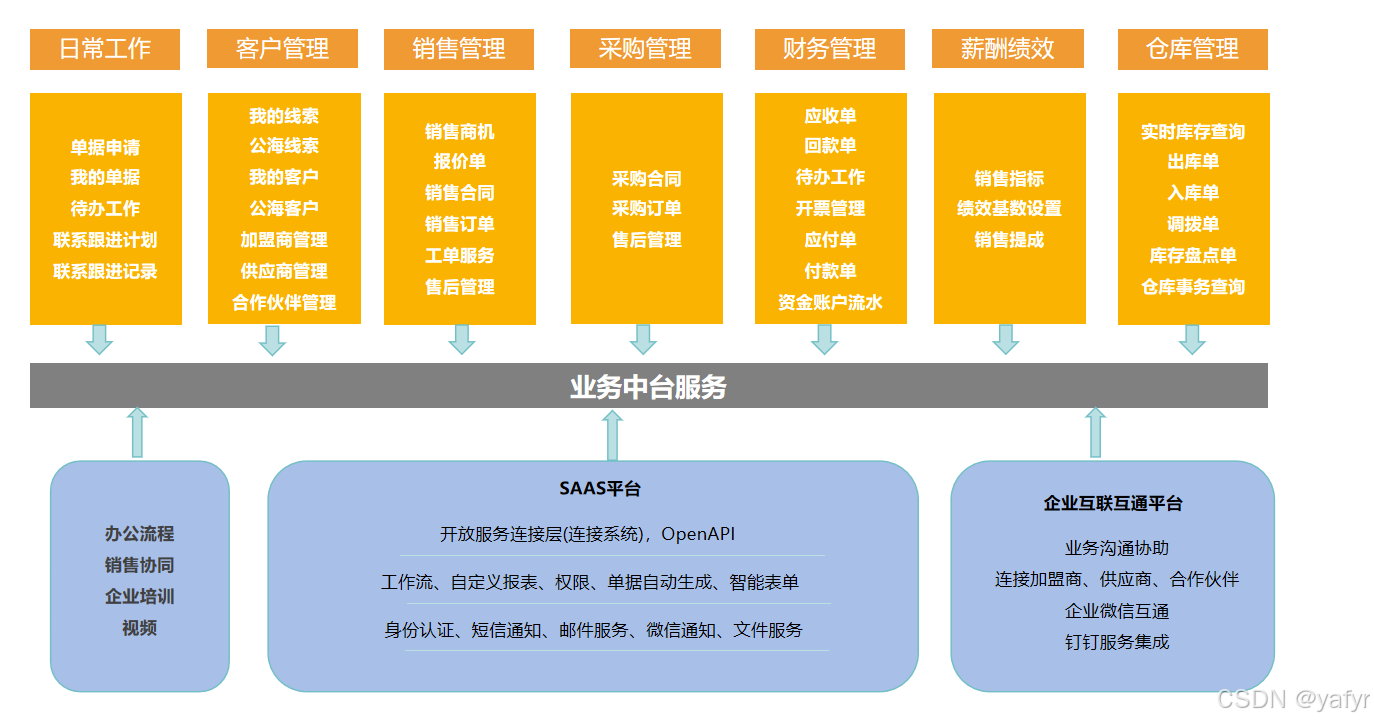 日常工作

单据申请
我的单据
待办工作
联系跟进计划
联系跟进记录

客户管理

我的线索
公海线索
我的客户
公海客户
加盟商管理
供应商管理
合作伙伴管理

销售管理

销售商机
报价单
销售合同
销售订单
工单服务
售后管理

采购管理

采购合同
采购订单
售后管理

财务管理

应收单
回款单
待办工作
开票管理
应付单
付款单
资金账户流水

薪酬绩效

销售指标
绩效基数设置
销售提成

仓库管理

实时库存查询
出库单
入库单
调拨单
库存盘点单
仓库事务查询

业务中台服务

办公流程
销售协同
企业培训
视频

SAAS平台

开放服务连接层(连接系统)，OpenAPI

工作流、自定义报表、权限、单据自动生成、智能表单

身份认证、短信通知、邮件服务、微信通知、文件服务

企业互联互通平台

业务沟通协助
连接加盟商、供应商、合作伙伴
企业微信互通
钉钉服务集成

CSDN @yafyr